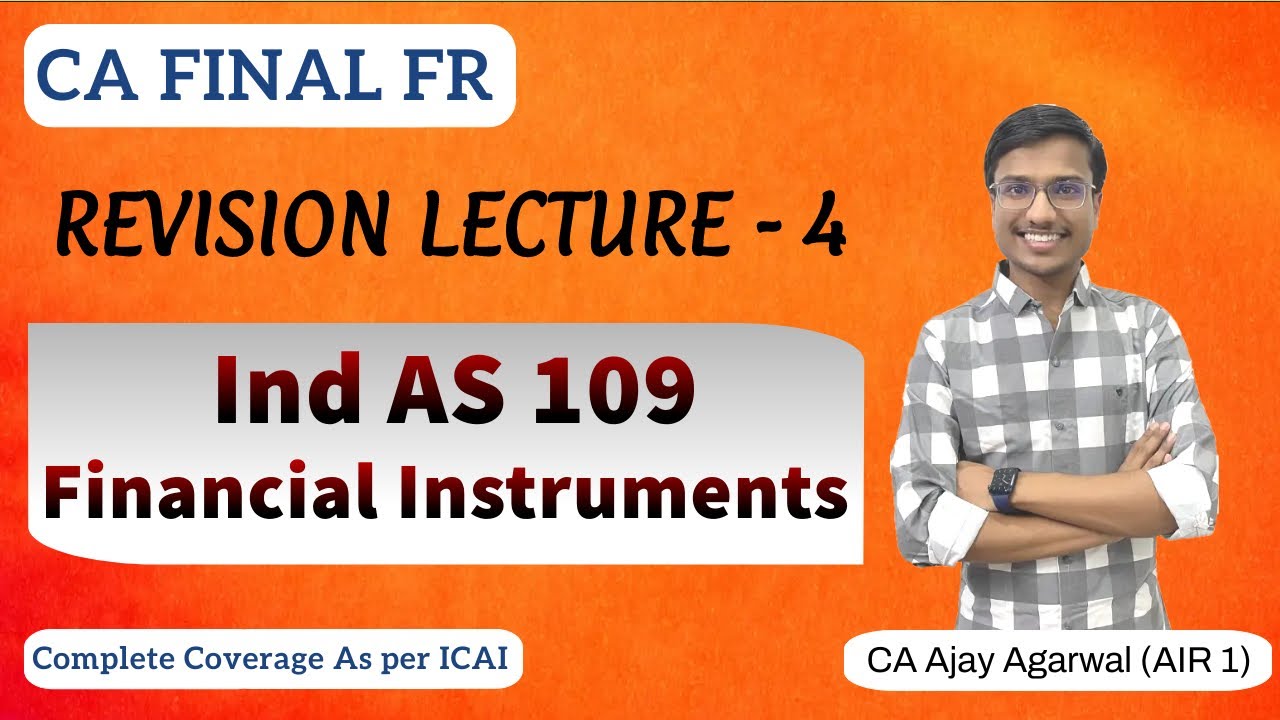 CA FINAL FR

REVISION LECTURE - 4

Ind AS 109
Financial Instruments

Complete Coverage As per ICAI

CA Ajay Agarwal (AIR 1)